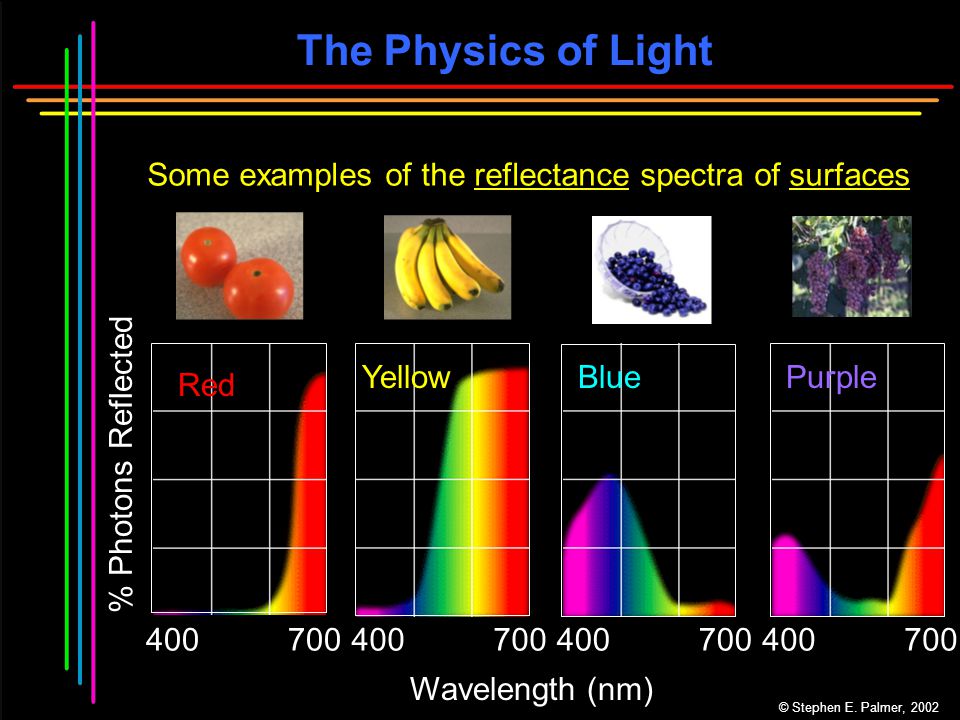 The Physics of Light

Some examples of the reflectance spectra of surfaces

% Photons Reflected

Red

Yellow

Blue

Purple

400 700 400 700 400 700 400 700

Wavelength (nm)

© Stephen E. Palmer, 2002